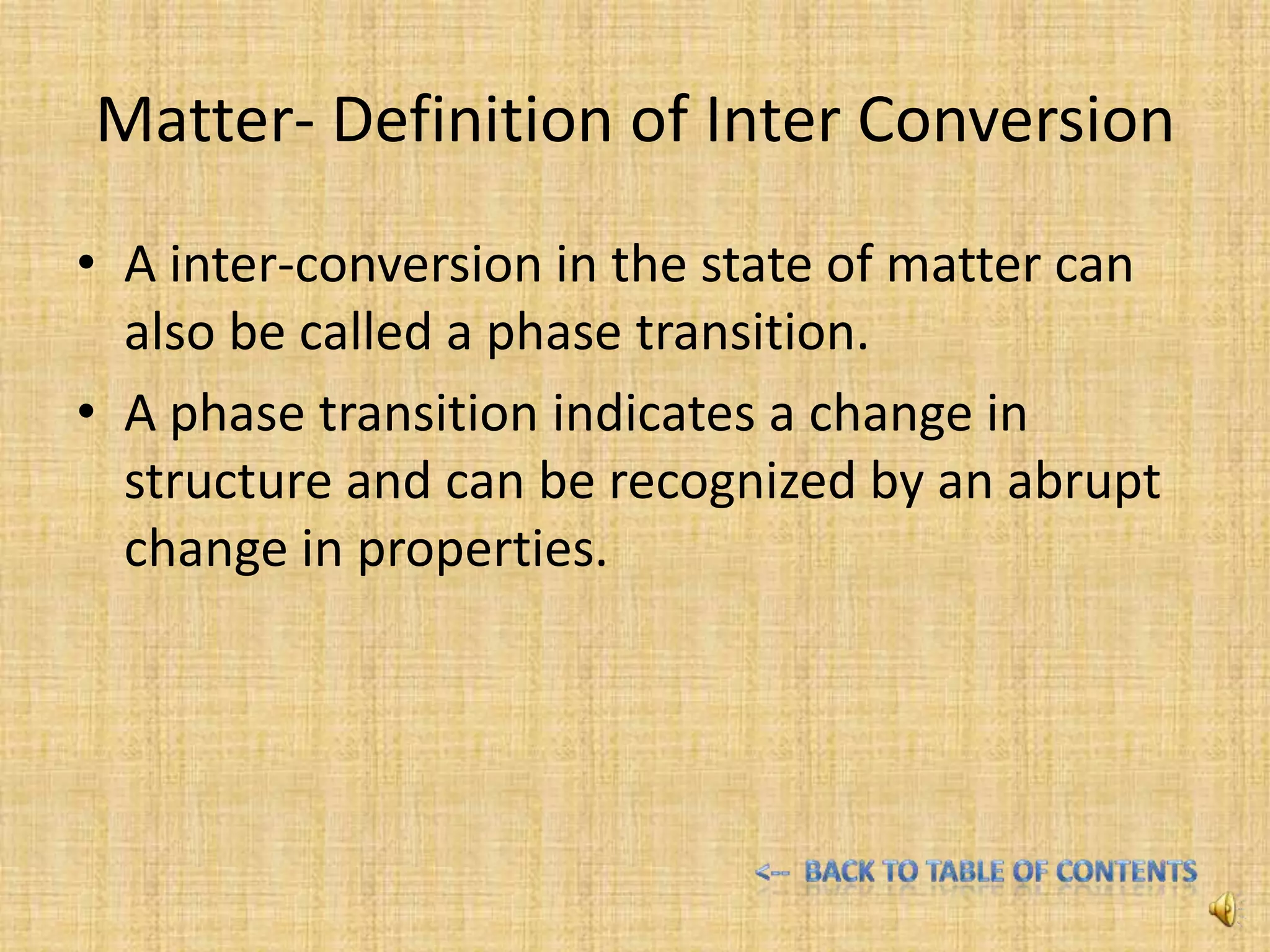 Matter- Definition of Inter Conversion

• A inter-conversion in the state of matter can also be called a phase transition.

• A phase transition indicates a change in structure and can be recognized by an abrupt change in properties.

<-- BACK TO TABLE OF CONTENTS